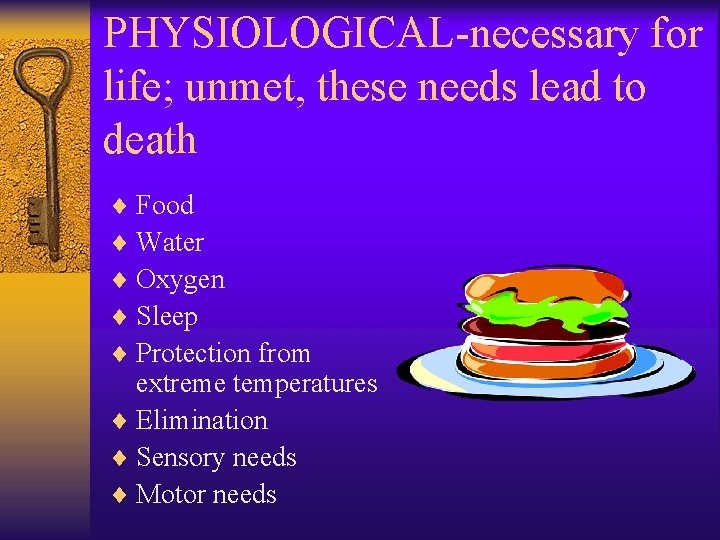 PHYSIOLOGICAL-necessary for life; unmet, these needs lead to death

♦ Food
♦ Water
♦ Oxygen
♦ Sleep
♦ Protection from extreme temperatures
♦ Elimination
♦ Sensory needs
♦ Motor needs